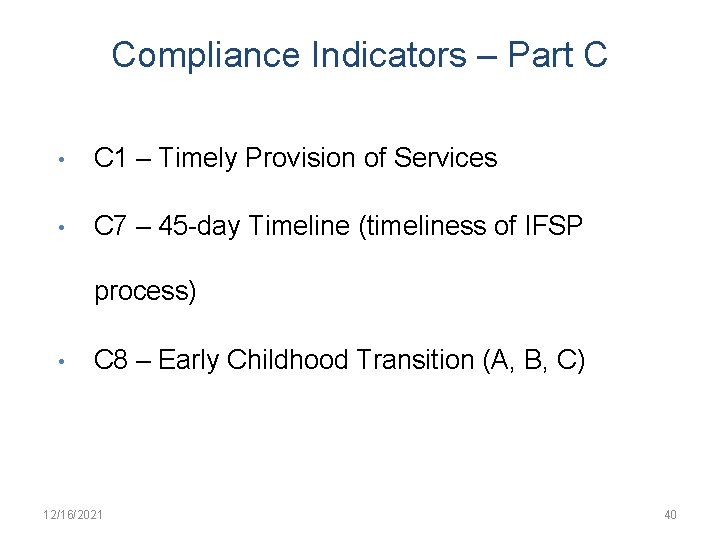 Compliance Indicators – Part C

• C1 – Timely Provision of Services

• C7 – 45-day Timeline (timeliness of IFSP process)

• C8 – Early Childhood Transition (A, B, C)

12/16/2021

40